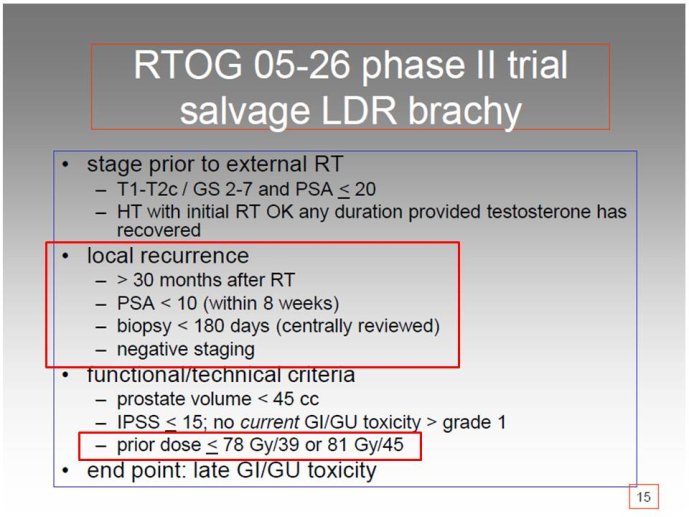 RTOG 05-26 phase II trial salvage LDR brachy

• stage prior to external RT
  – T1-T2c / GS 2-7 and PSA $\leq$ 20
  – HT with initial RT OK any duration provided testosterone has recovered
• local recurrence
  – > 30 months after RT
  – PSA < 10 (within 8 weeks)
  – biopsy < 180 days (centrally reviewed)
  – negative staging
• functional/technical criteria
  – prostate volume < 45 cc
  – IPSS $\leq$ 15; no current GI/GU toxicity > grade 1
  – prior dose $\leq$ 78 Gy/39 or 81 Gy/45
• end point: late GI/GU toxicity

15